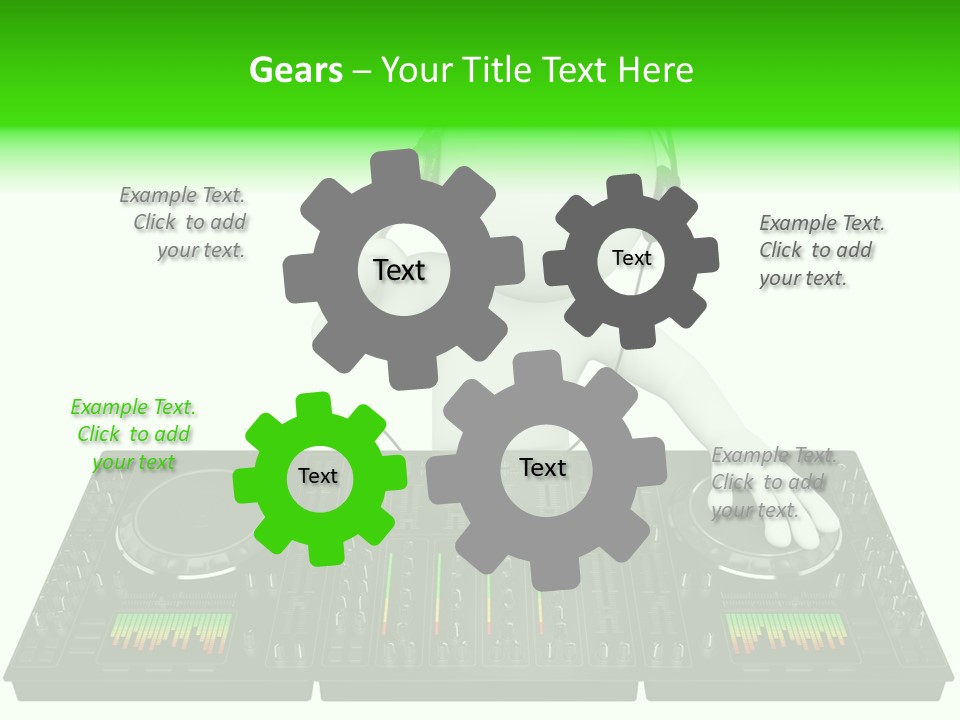 Gears – Your Title Text Here

Example Text. Click to add your text.

Text

Text

Example Text. Click to add your text.

Example Text. Click to add your text

Text

Text

Example Text. Click to add your text.